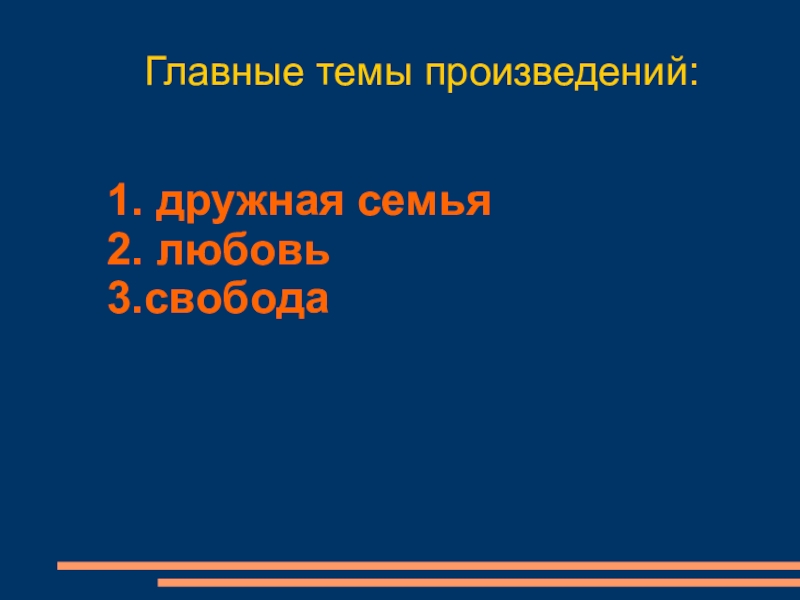 Главные темы произведений:

1. дружная семья
2. любовь
3.свобода